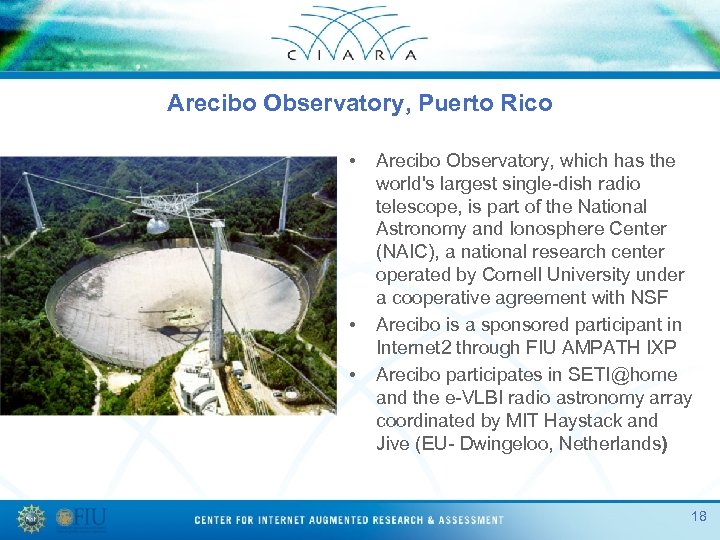 C I A R A

Arecibo Observatory, Puerto Rico

• Arecibo Observatory, which has the world's largest single-dish radio telescope, is part of the National Astronomy and Ionosphere Center (NAIC), a national research center operated by Cornell University under a cooperative agreement with NSF
• Arecibo is a sponsored participant in Internet2 through FIU AMPATH IXP
• Arecibo participates in SETI@home and the e-VLBI radio astronomy array coordinated by MIT Haystack and Jive (EU- Dwingeloo, Netherlands)

NSF FIU

CENTER FOR INTERNET AUGMENTED RESEARCH & ASSESSMENT

18